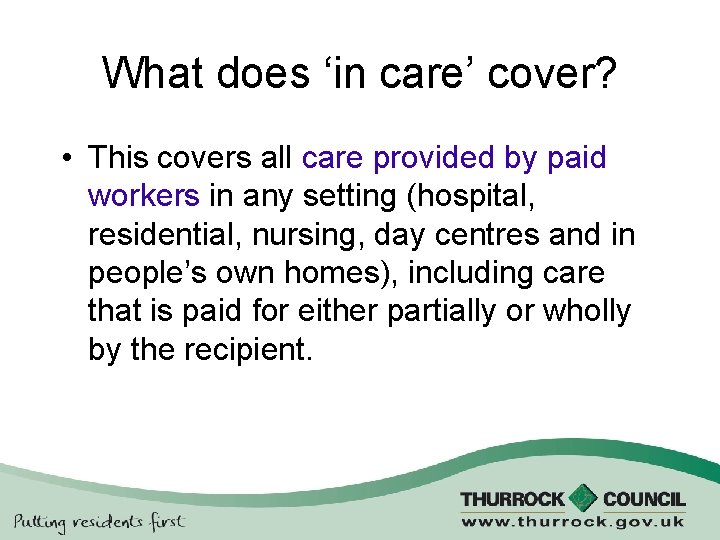 What does ‘in care’ cover?

• This covers all care provided by paid workers in any setting (hospital, residential, nursing, day centres and in people’s own homes), including care that is paid for either partially or wholly by the recipient.

Putting residents first

THURROCK COUNCIL
www.thurrock.gov.uk